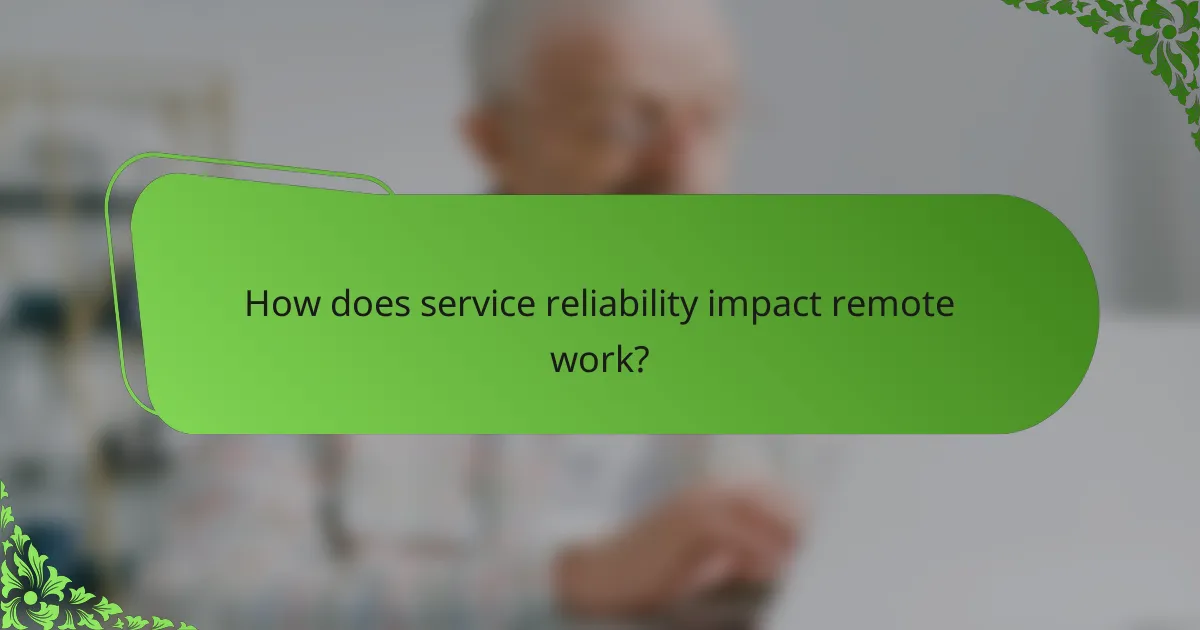 How does service reliability impact remote work?